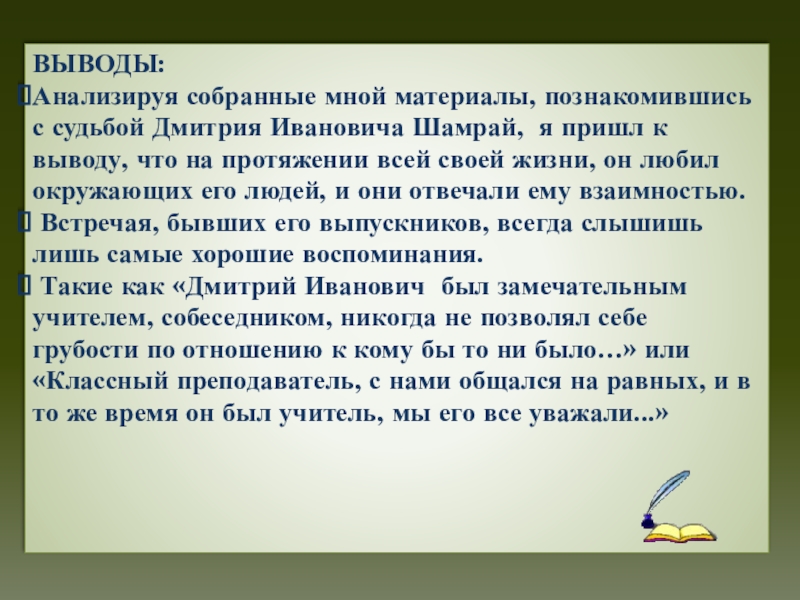 ВЫВОДЫ:
Анализируя собранные мной материалы, познакомившись с судьбой Дмитрия Ивановича Шамрай, я пришл к выводу, что на протяжении всей своей жизни, он любил окружающих его людей, и они отвечали ему взаимностью.
Встречая, бывших его выпускников, всегда слышишь лишь самые хорошие воспоминания.
Такие как «Дмитрий Иванович был замечательным учителем, собеседником, никогда не позволял себе грубости по отношению к кому бы то ни было…» или «Классный преподаватель, с нами общался на равных, и в то же время он был учитель, мы его все уважали...»